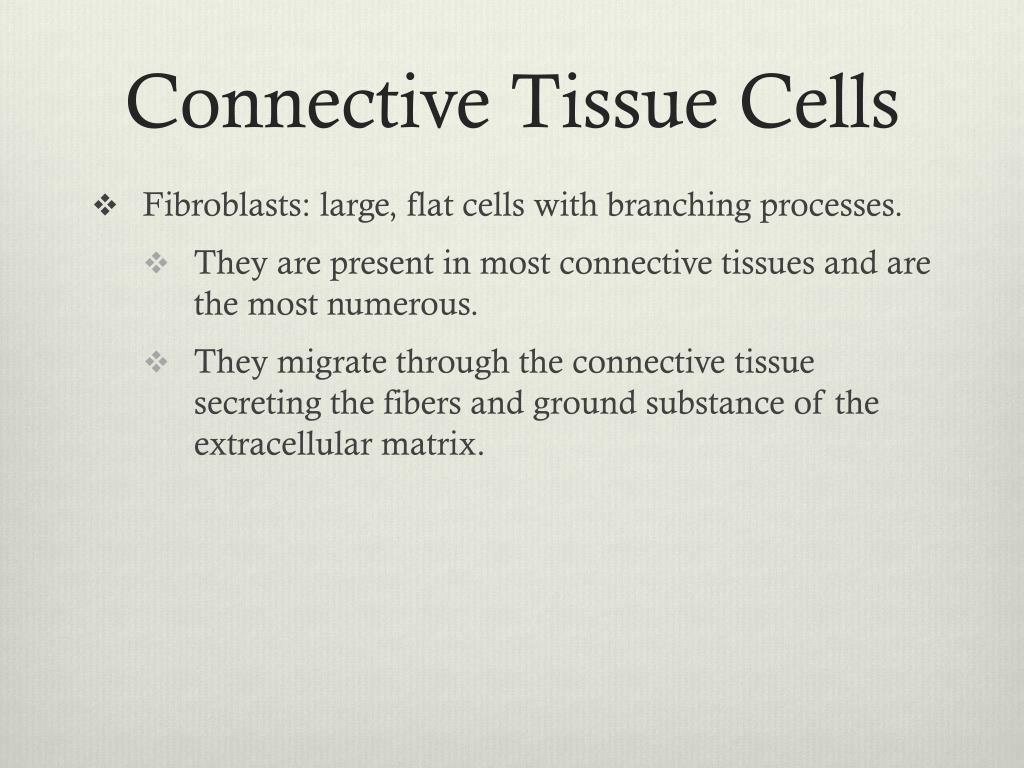 Connective Tissue Cells

❖ Fibroblasts: large, flat cells with branching processes.

❖ They are present in most connective tissues and are the most numerous.

❖ They migrate through the connective tissue secreting the fibers and ground substance of the extracellular matrix.